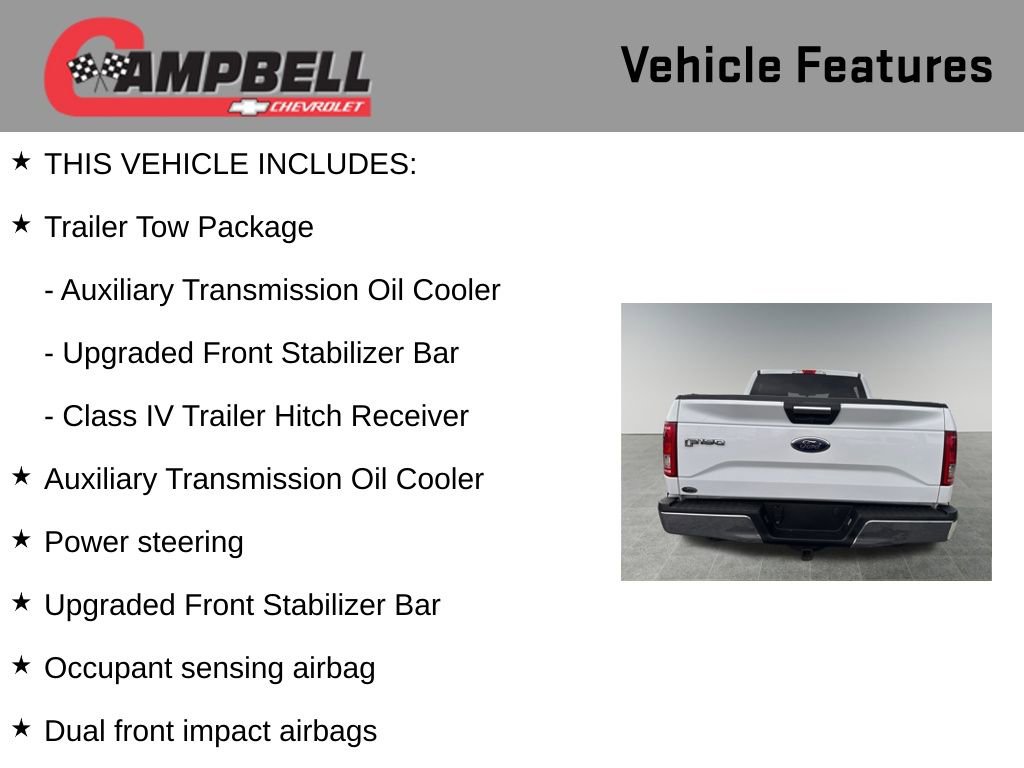 CAMPBELL
CHEVROLET

Vehicle Features

★ THIS VEHICLE INCLUDES:

★ Trailer Tow Package

- Auxiliary Transmission Oil Cooler

- Upgraded Front Stabilizer Bar

- Class IV Trailer Hitch Receiver

★ Auxiliary Transmission Oil Cooler

★ Power steering

★ Upgraded Front Stabilizer Bar

★ Occupant sensing airbag

★ Dual front impact airbags

F-150

Ford